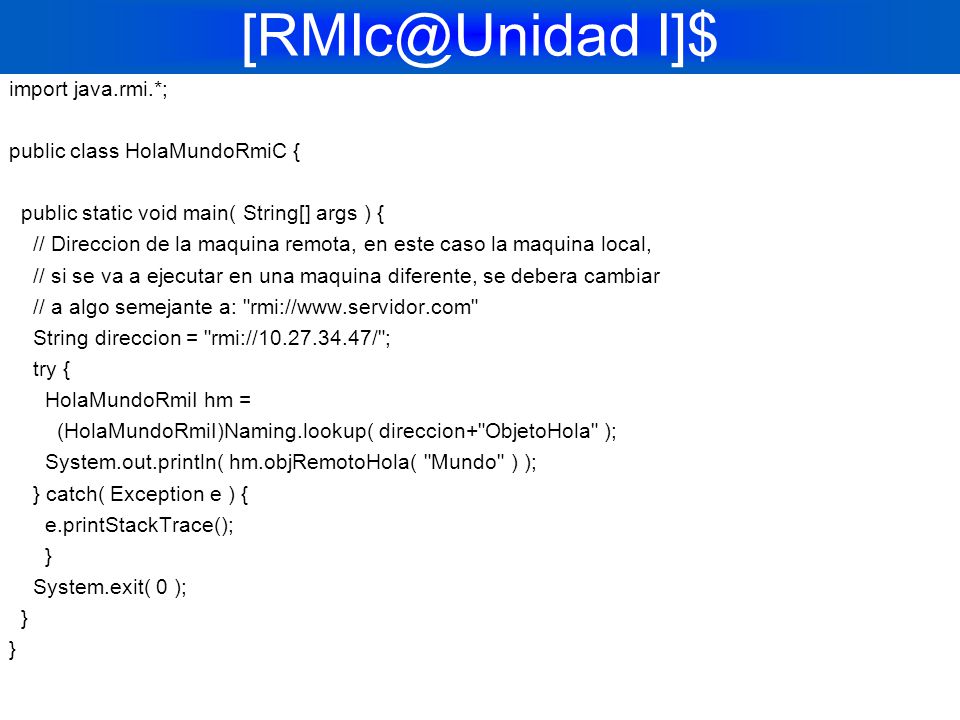 [RMIc@Unidad I]$

import java.rmi.*;

public class HolaMundoRmiC {

public static void main( String[] args ) {
// Direccion de la maquina remota, en este caso la maquina local,
// si se va a ejecutar en una maquina diferente, se debera cambiar
// a algo semejante a: "rmi://www.servidor.com"
String direccion = "rmi://10.27.34.47/";
try {
HolaMundoRmiI hm =
(HolaMundoRmiI)Naming.lookup( direccion+"ObjetoHola" );
System.out.println( hm.objRemotoHola( "Mundo" ) );
} catch( Exception e ) {
e.printStackTrace();
}
System.exit( 0 );
}
}